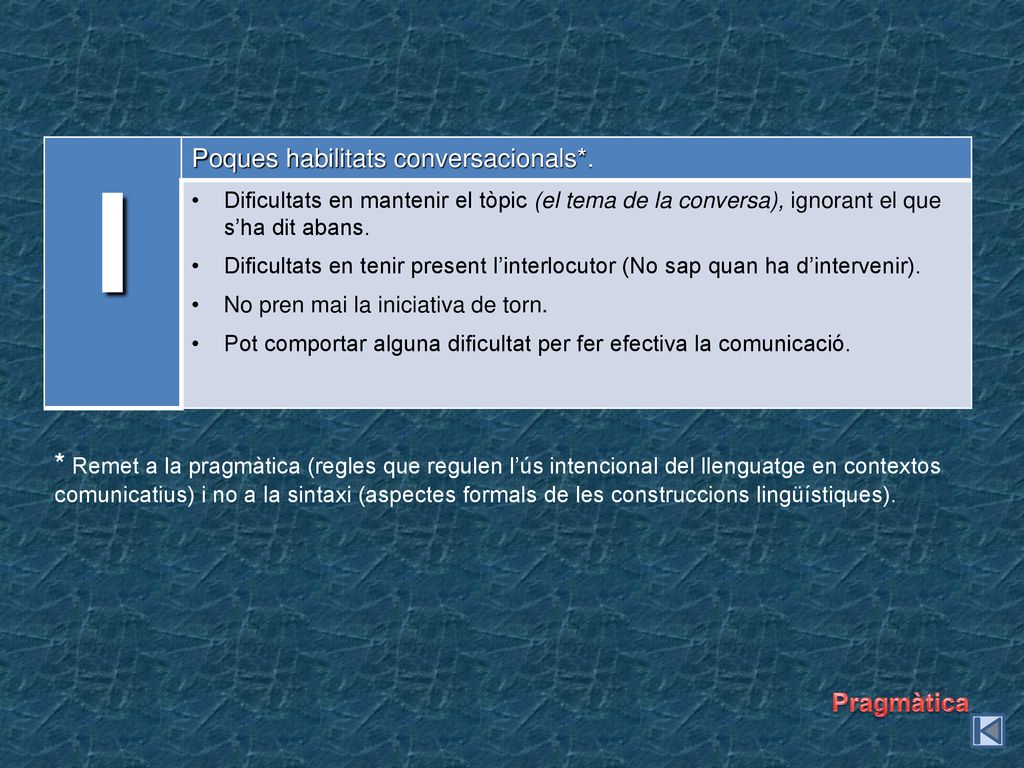 I

Poques habilitats conversacionals*.

• Dificultats en mantenir el tòpic (el tema de la conversa), ignorant el que s'ha dit abans.
• Dificultats en tenir present l'interlocutor (No sap quan ha d'intervenir).
• No pren mai la iniciativa de torn.
• Pot comportar alguna dificultat per fer efectiva la comunicació.

* Remet a la pragmàtica (regles que regulen l'ús intencional del llenguatge en contextos comunicatius) i no a la sintaxi (aspectes formals de les construccions lingüístiques).

Pragmàtica